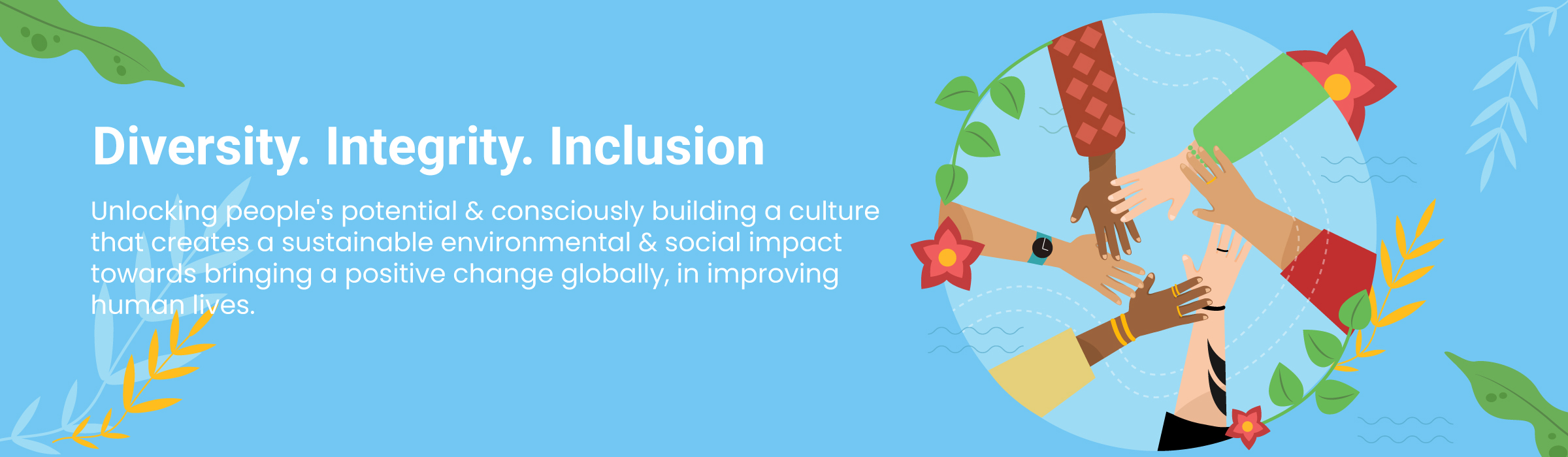 Diversity. Integrity. Inclusion

Unlocking people's potential & consciously building a culture that creates a sustainable environmental & social impact towards bringing a positive change globally, in improving human lives.